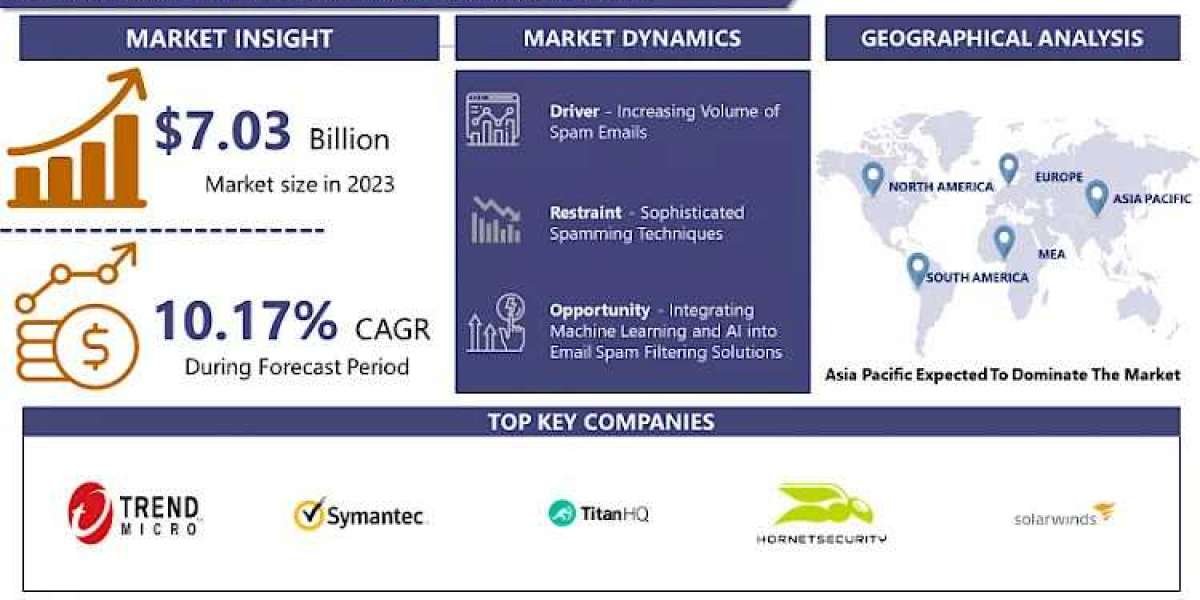 MARKET INSIGHT

$7.03 Billion

Market size in 2023

10.17% CAGR

During Forecast Period

MARKET DYNAMICS

Driver - Increasing Volume of Spam Emails

Restraint - Sophisticated Spamming Techniques

Opportunity - Integrating Machine Learning and AI into Email Spam Filtering Solutions

GEOGRAPHICAL ANALYSIS

NORTH AMERICA

EUROPE

ASIA PACIFIC

MEA

SOUTH AMERICA

Asia Pacific Expected To Dominate The Market

TOP KEY COMPANIES

TREND MICRO

Symantec.

TitanHQ

HORNETSECURITY

solarwinds